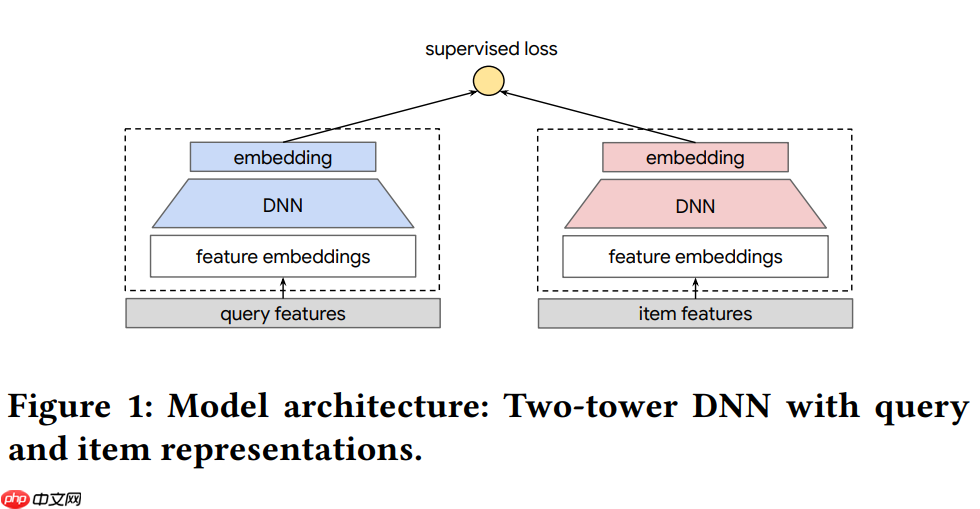 supervised loss

embedding

DNN

feature embeddings

query features

embedding

DNN

feature embeddings

item features

Figure 1: Model architecture: Two-tower DNN with query and item representations.

php 中文网